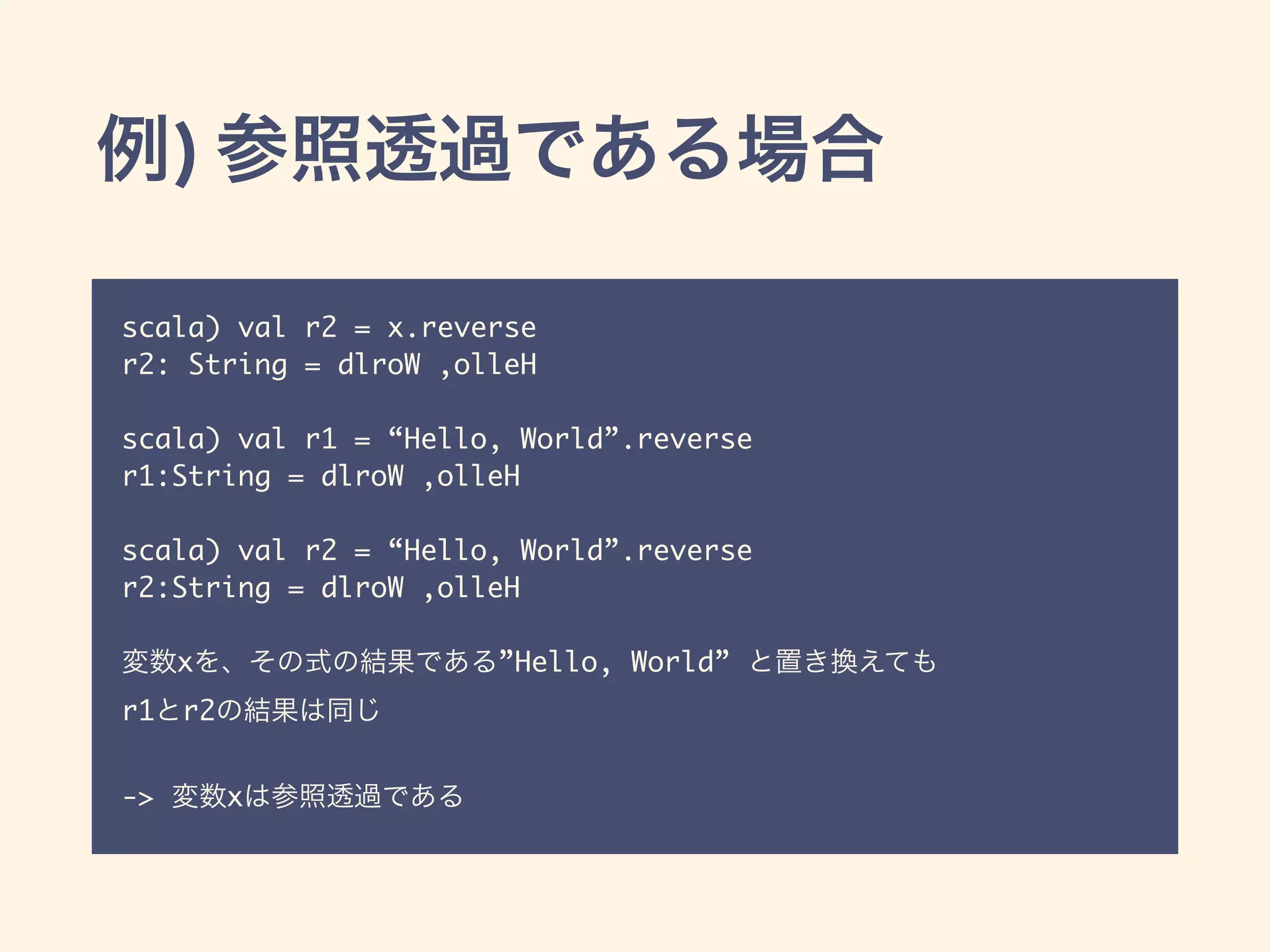 例) 参照透過である場合

scala) val r2 = x.reverse
r2: String = dlroW ,olleH

scala) val r1 = “Hello, World”.reverse
r1:String = dlroW ,olleH

scala) val r2 = “Hello, World”.reverse
r2:String = dlroW ,olleH

変数xを、その式の結果である”Hello, World” と置き換えても

r1とr2の結果は同じ

-> 変数xは参照透過である